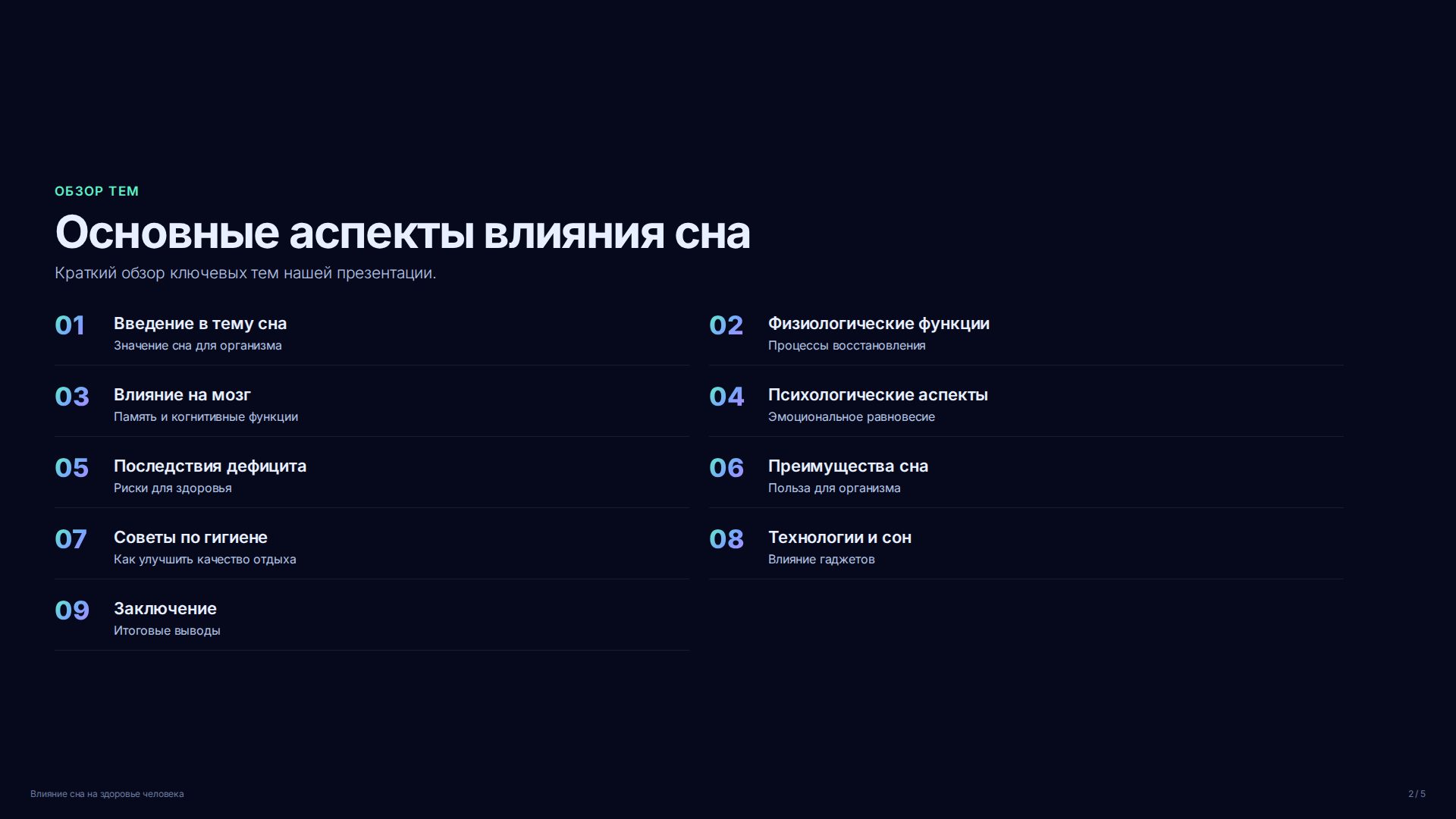 ОБЗОР ТЕМ

Основные аспекты влияния сна

Краткий обзор ключевых тем нашей презентации.

01 Введение в тему сна
Значение сна для организма

02 Физиологические функции
Процессы восстановления

03 Влияние на мозг
Память и когнитивные функции

04 Психологические аспекты
Эмоциональное равновесие

05 Последствия дефицита
Риски для здоровья

06 Преимущества сна
Польза для организма

07 Советы по гигиене
Как улучшить качество отдыха

08 Технологии и сон
Влияние гаджетов

09 Заключение
Итоговые выводы

Влияние сна на здоровье человека

2 / 5